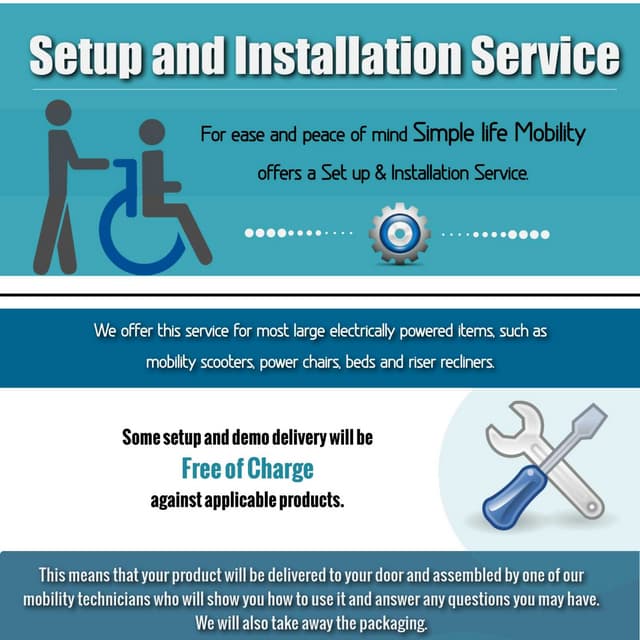 Setup and Installation Service

For ease and peace of mind Simple life Mobility offers a Set up & Installation Service.

We offer this service for most large electrically powered items, such as mobility scooters, power chairs, beds and riser recliners.

Some setup and demo delivery will be
Free of Charge
against applicable products.

This means that your product will be delivered to your door and assembled by one of our mobility technicians who will show you how to use it and answer any questions you may have. We will also take away the packaging.